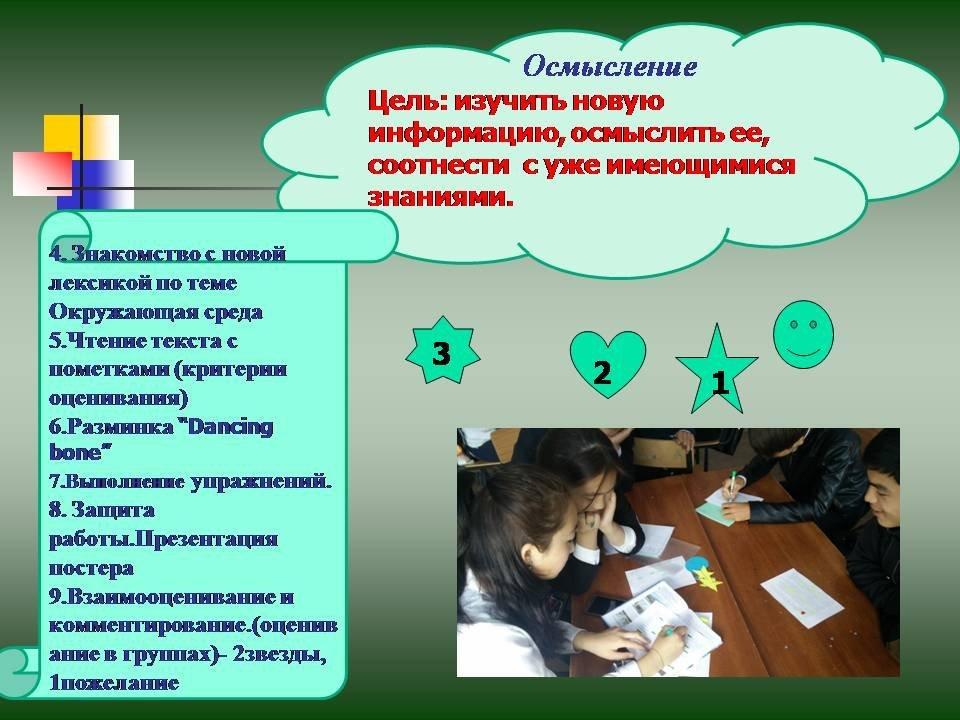 Осмысление
Цель: изучить новую информацию, осмыслить ее, соотнести с уже имеющимися знаниями.

4. Знакомство с новой лексикой по теме Окружающая среда
5.Чтение текста с пометками (критерии оценивания)
6.Разминка "Dancing bone"
7.Выполнение упражнений.
8. Защита работы.Презентация постера
9.Взаимооценивание и комментирование.(оценивание в группах)- 2звезды, 1пожелание

3
2
1